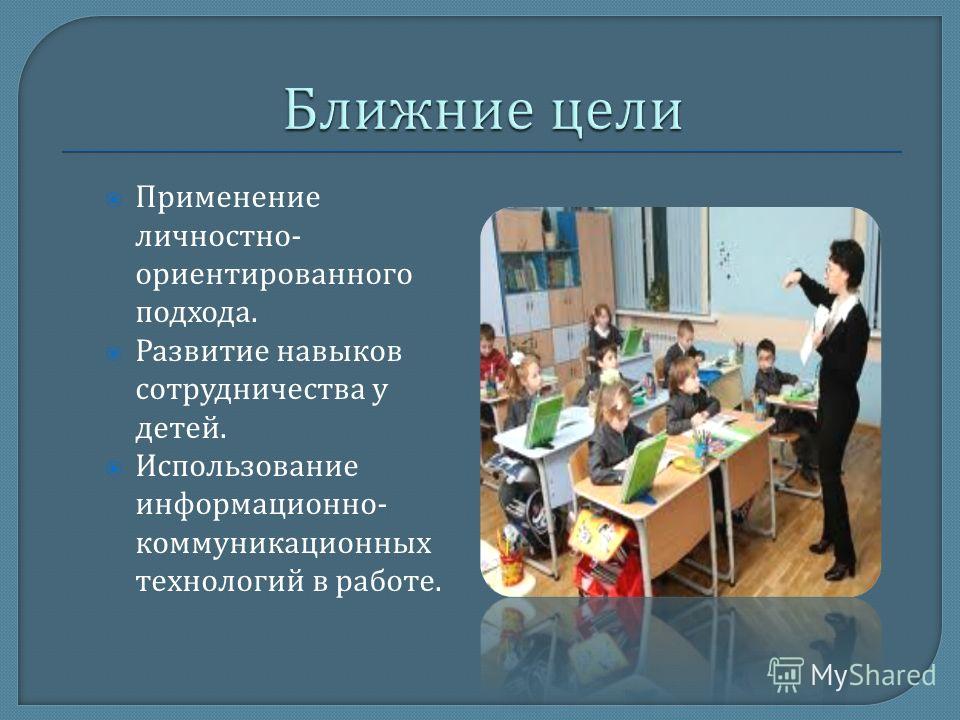 Ближние цели

Применение личностно-ориентированного подхода.
Развитие навыков сотрудничества у детей.
Использование информационно-коммуникационных технологий в работе.

MyShared